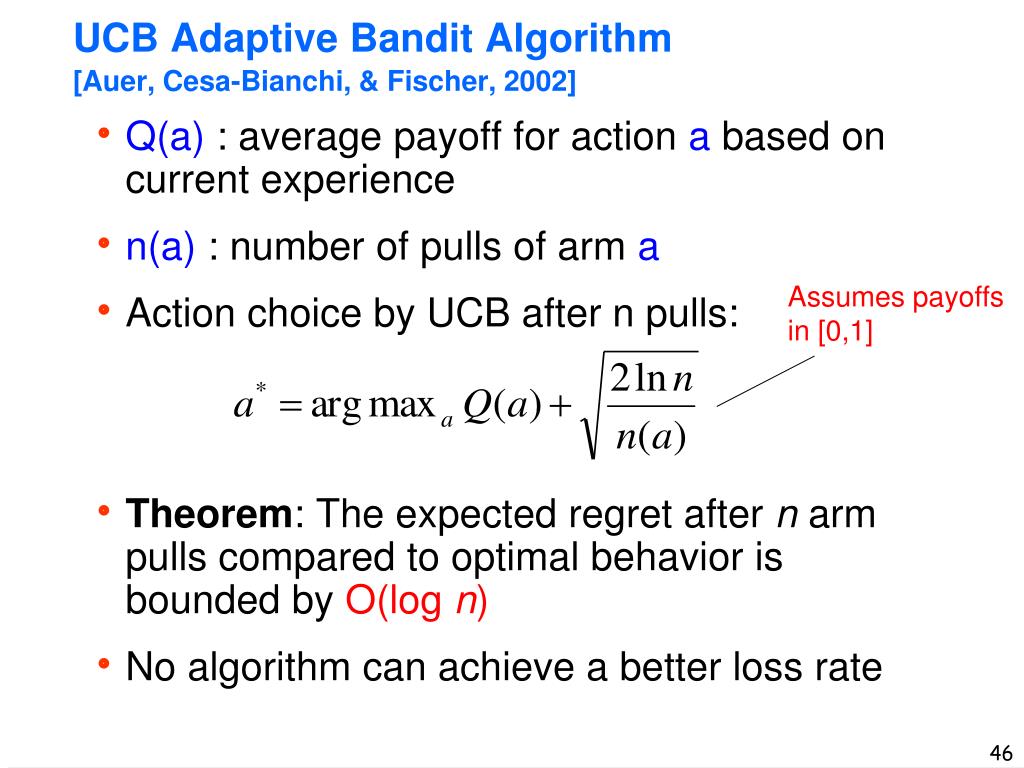 UCB Adaptive Bandit Algorithm
[Auer, Cesa-Bianchi, & Fischer, 2002]

• Q(a) : average payoff for action a based on current experience

• n(a) : number of pulls of arm a

• Action choice by UCB after n pulls:

Assumes payoffs in [0,1]

$a^* = \arg\max_a Q(a) + \sqrt{\frac{2\ln n}{n(a)}}$

• Theorem: The expected regret after n arm pulls compared to optimal behavior is bounded by O(log n)

• No algorithm can achieve a better loss rate

46